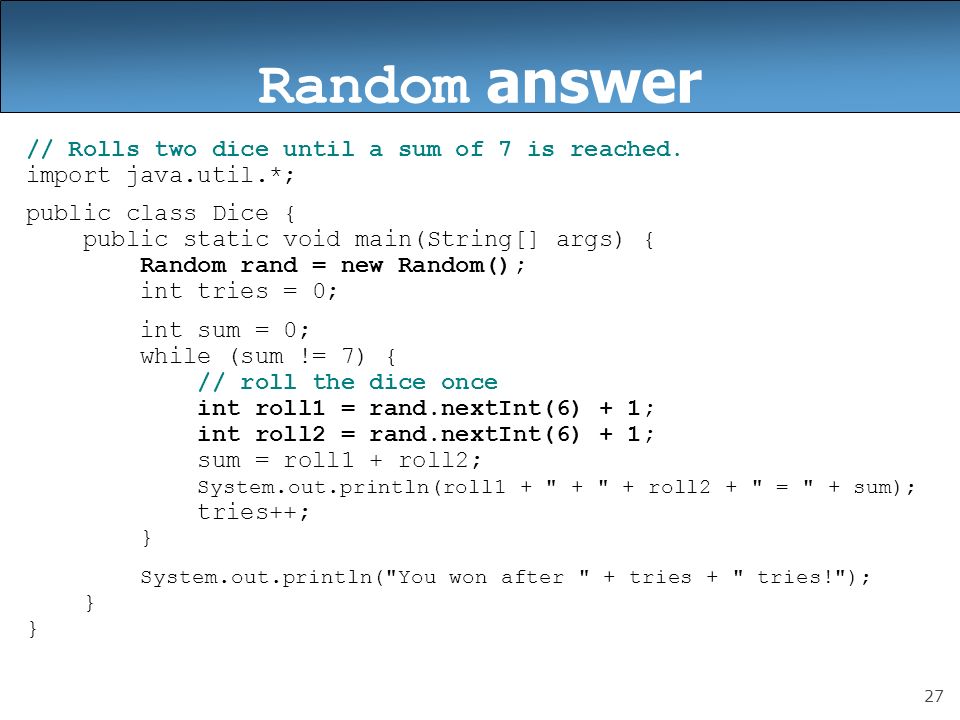 Random answer

// Rolls two dice until a sum of 7 is reached.
import java.util.*;

public class Dice {
    public static void main(String[] args) {
        Random rand = new Random();
        int tries = 0;

        int sum = 0;
        while (sum != 7) {
            // roll the dice once
            int roll1 = rand.nextInt(6) + 1;
            int roll2 = rand.nextInt(6) + 1;
            sum = roll1 + roll2;
            System.out.println(roll1 + " + " + roll2 + " = " + sum);
            tries++;
        }

        System.out.println("You won after " + tries + " tries!");
    }
}

27